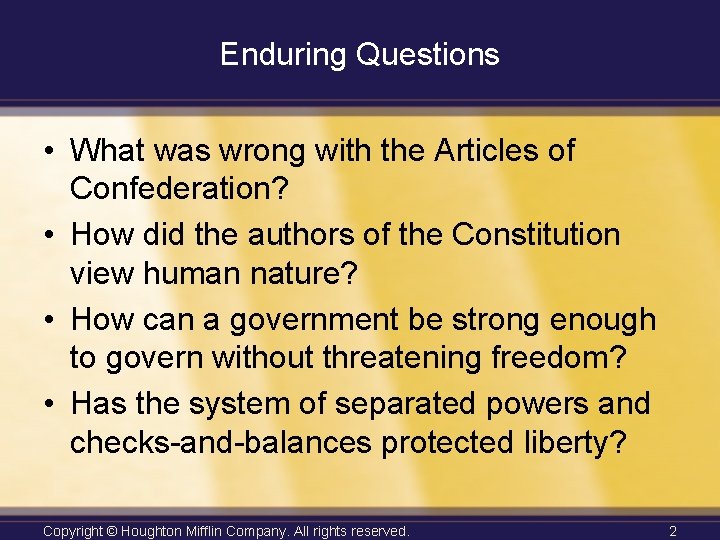 Enduring Questions

• What was wrong with the Articles of Confederation?
• How did the authors of the Constitution view human nature?
• How can a government be strong enough to govern without threatening freedom?
• Has the system of separated powers and checks-and-balances protected liberty?

Copyright © Houghton Mifflin Company. All rights reserved.

2